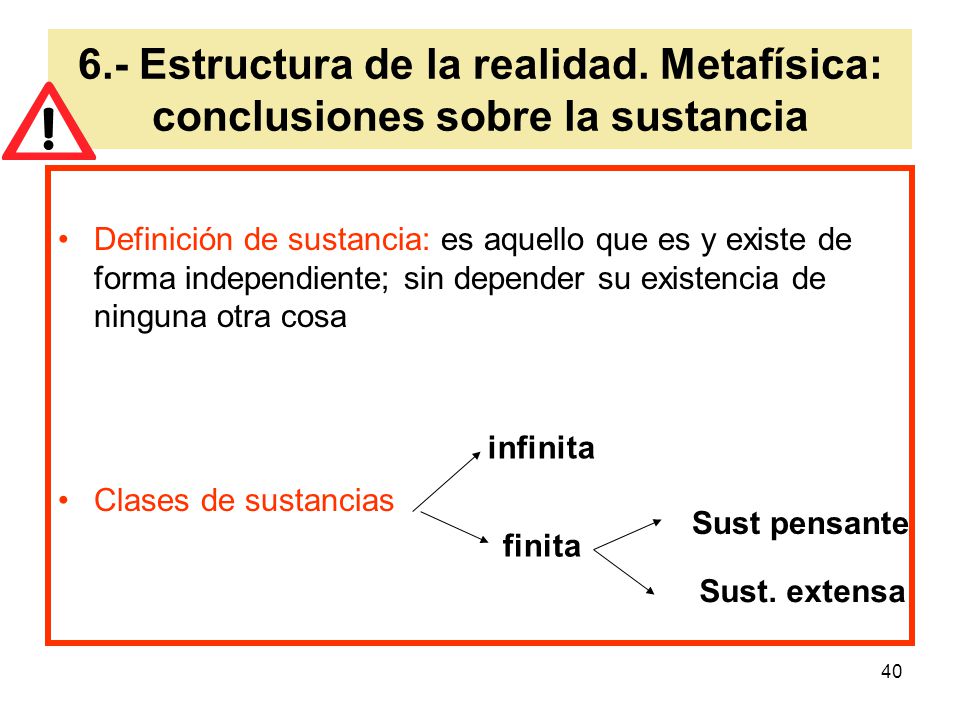 6.- Estructura de la realidad. Metafísica: conclusiones sobre la sustancia

!

• Definición de sustancia: es aquello que es y existe de forma independiente; sin depender su existencia de ninguna otra cosa

• Clases de sustancias

infinita

finita

Sust pensante

Sust. extensa

40